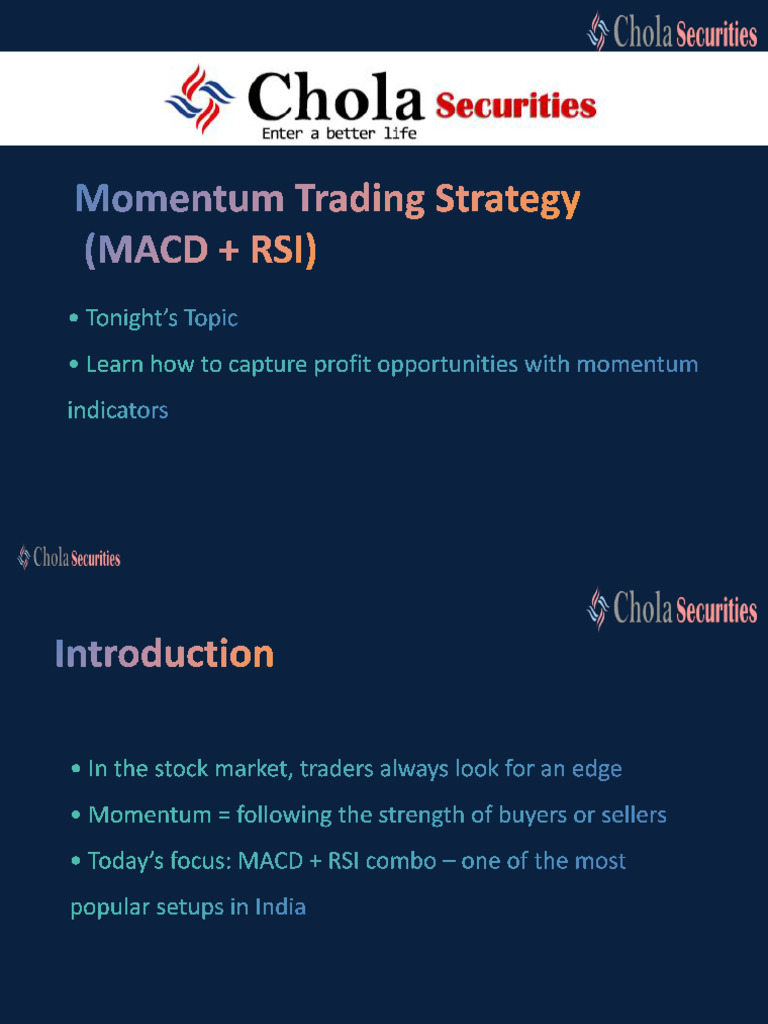 Chola Securities

Chola Securities
Enter a better life

Momentum Trading Strategy
(MACD + RSI)

• Tonight's Topic

• Learn how to capture profit opportunities with momentum indicators

Chola Securities

Chola Securities

Introduction

• In the stock market, traders always look for an edge

• Momentum = following the strength of buyers or sellers

• Today's focus: MACD + RSI combo – one of the most popular setups in India